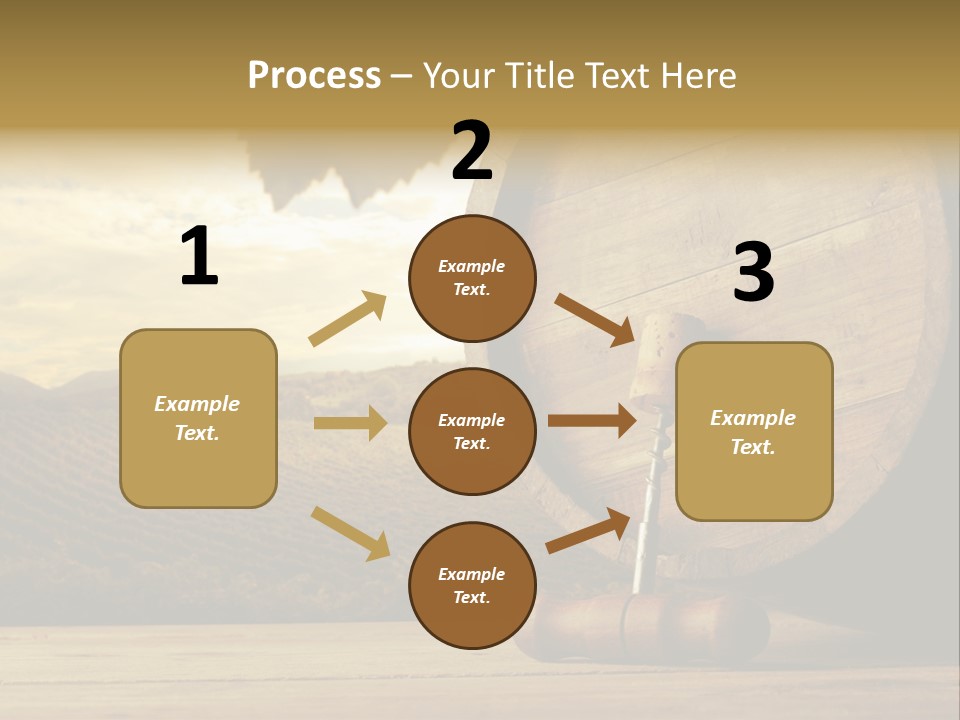 Process – Your Title Text Here

1

Example Text.

2

Example Text.

Example Text.

Example Text.

3

Example Text.